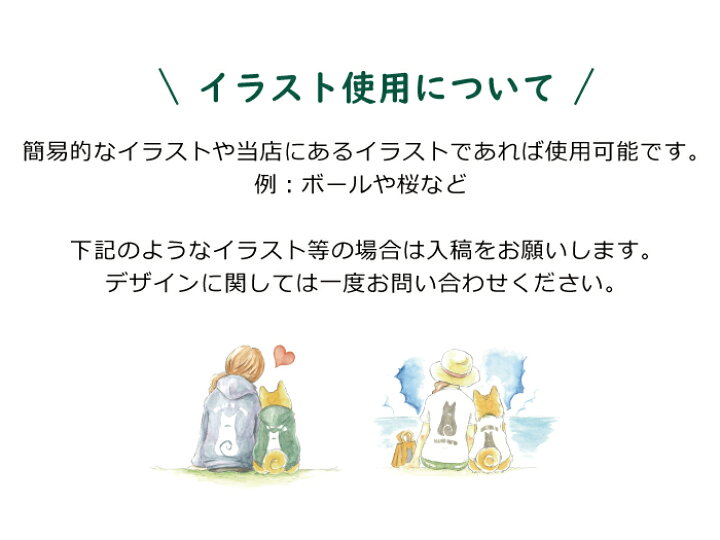 ＼ イラスト使用について ／

簡易的なイラストや当店にあるイラストであれば使用可能です。
例：ボールや桜など

下記のようなイラスト等の場合は入稿をお願いします。
デザインに関しては一度お問い合わせください。